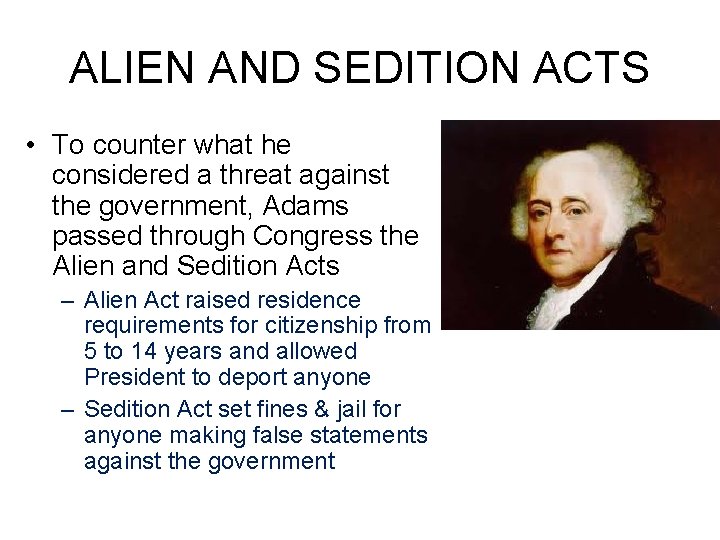 ALIEN AND SEDITION ACTS

• To counter what he considered a threat against the government, Adams passed through Congress the Alien and Sedition Acts
– Alien Act raised residence requirements for citizenship from 5 to 14 years and allowed President to deport anyone
– Sedition Act set fines & jail for anyone making false statements against the government